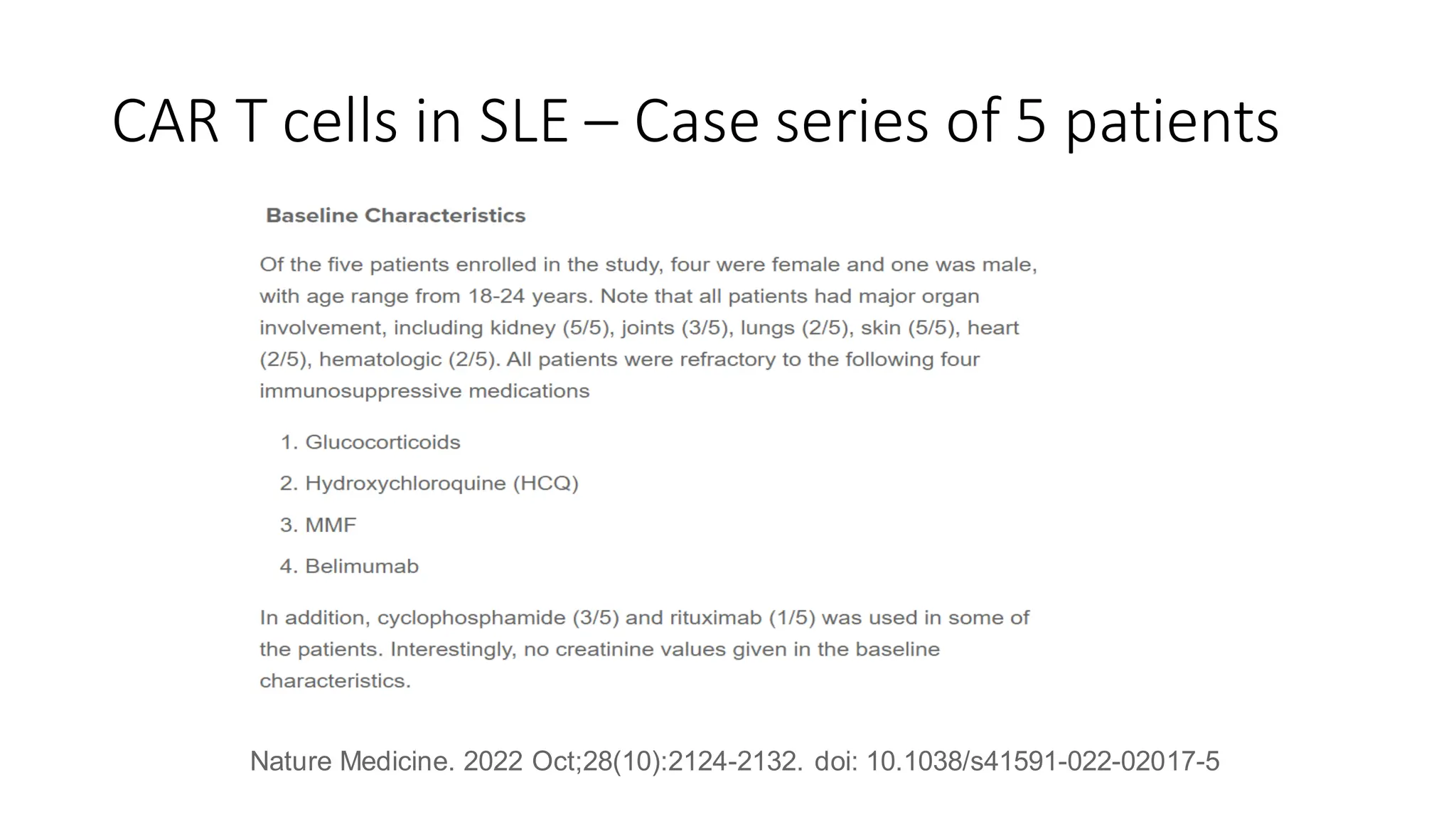 CAR T cells in SLE – Case series of 5 patients

Baseline Characteristics

Of the five patients enrolled in the study, four were female and one was male, with age range from 18-24 years. Note that all patients had major organ involvement, including kidney (5/5), joints (3/5), lungs (2/5), skin (5/5), heart (2/5), hematologic (2/5). All patients were refractory to the following four immunosuppressive medications

1. Glucocorticoids
2. Hydroxychloroquine (HCQ)
3. MMF
4. Belimumab

In addition, cyclophosphamide (3/5) and rituximab (1/5) was used in some of the patients. Interestingly, no creatinine values given in the baseline characteristics.

Nature Medicine. 2022 Oct;28(10):2124-2132. doi: 10.1038/s41591-022-02017-5